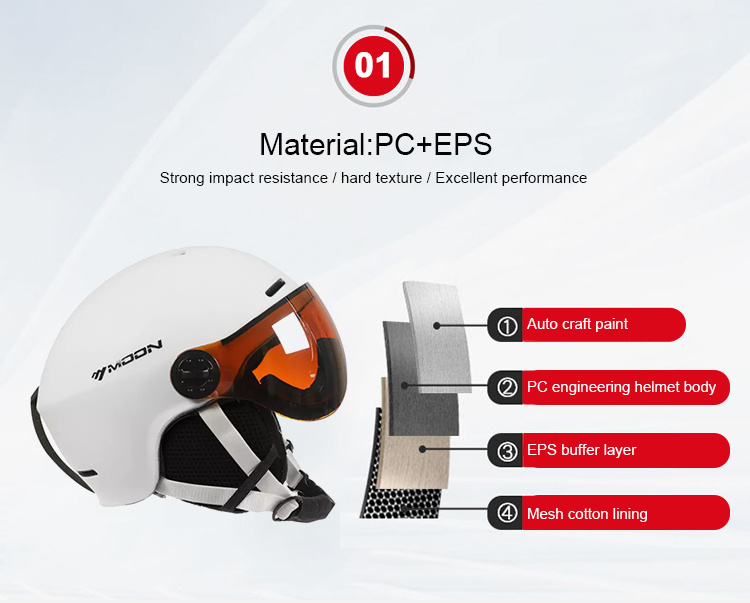 01

Material:PC+EPS

Strong impact resistance / hard texture / Excellent performance

MOON

① Auto craft paint

② PC engineering helmet body

③ EPS buffer layer

④ Mesh cotton lining